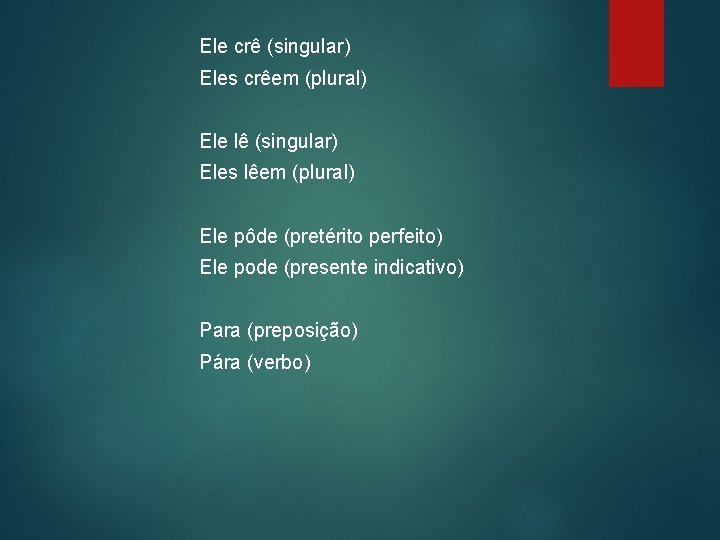 Ele crê (singular)
Eles crêem (plural)

Ele lê (singular)
Eles lêem (plural)

Ele pôde (pretérito perfeito)
Ele pode (presente indicativo)

Para (preposição)
Pára (verbo)